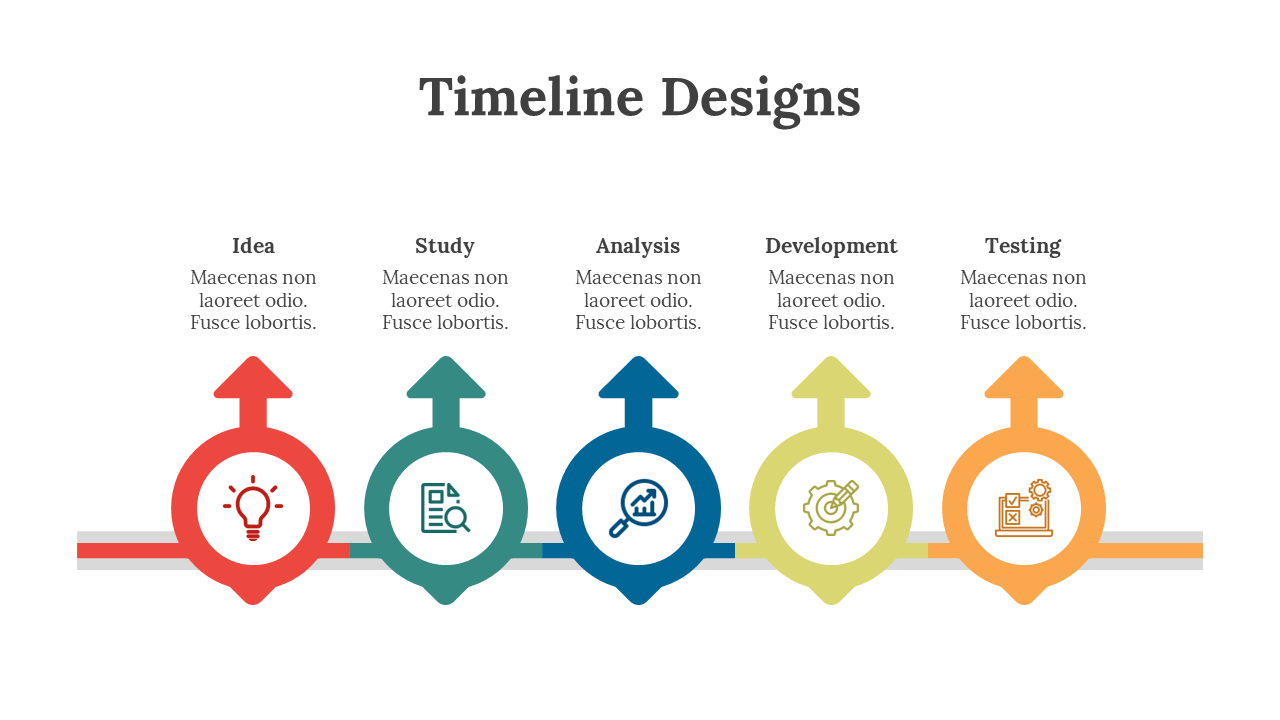 Timeline Designs

Idea
Maecenas non laoreet odio. Fusce lobortis.

Study
Maecenas non laoreet odio. Fusce lobortis.

Analysis
Maecenas non laoreet odio. Fusce lobortis.

Development
Maecenas non laoreet odio. Fusce lobortis.

Testing
Maecenas non laoreet odio. Fusce lobortis.